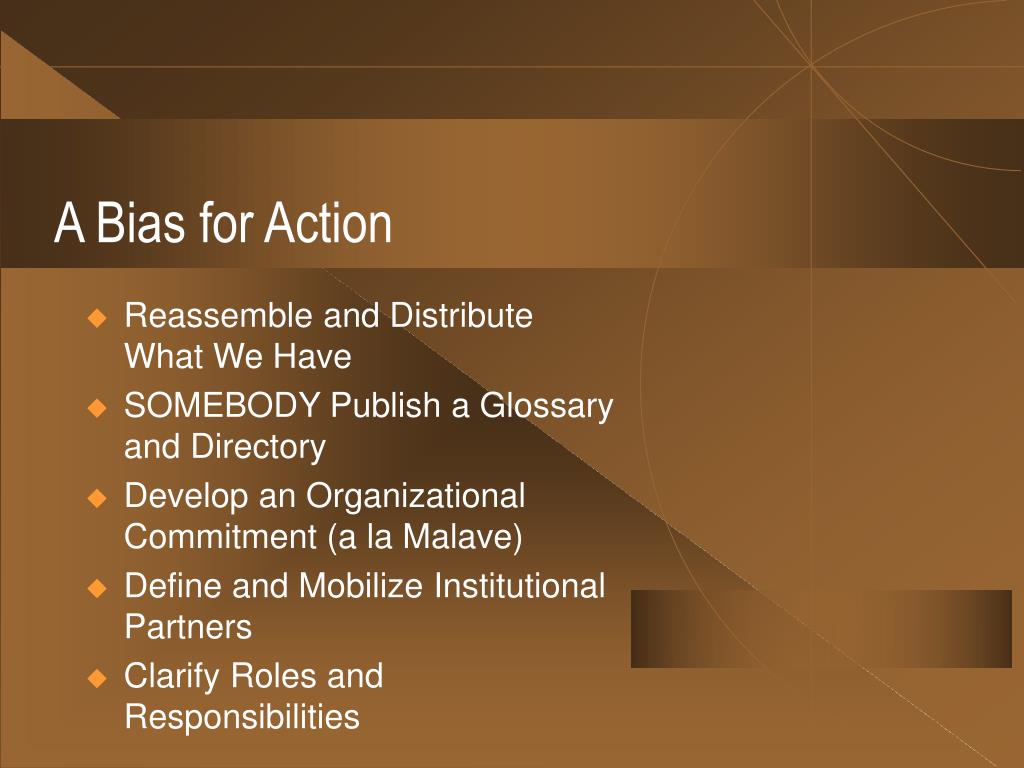 A Bias for Action

• Reassemble and Distribute What We Have
• SOMEBODY Publish a Glossary and Directory
• Develop an Organizational Commitment (a la Malave)
• Define and Mobilize Institutional Partners
• Clarify Roles and Responsibilities